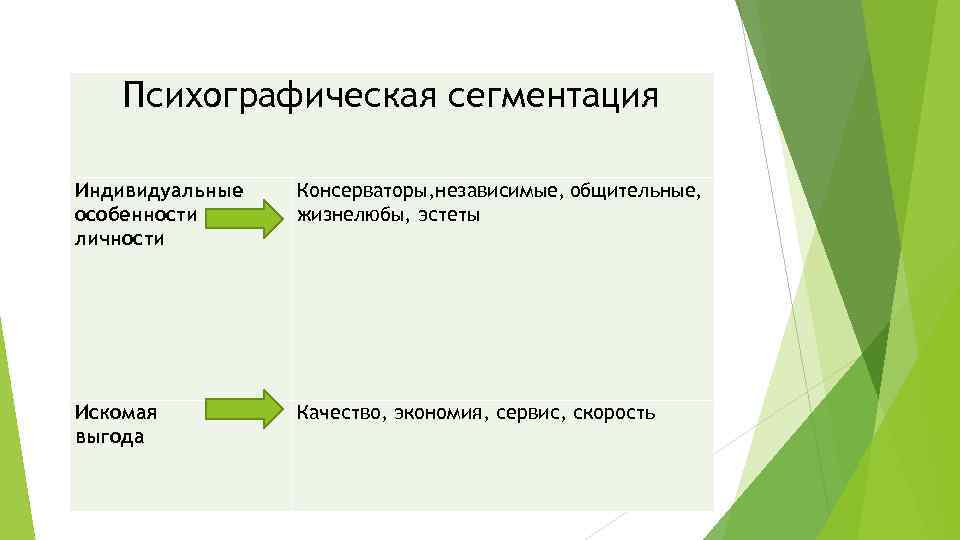 Психографическая сегментация

| Индивидуальные особенности личности | Консерваторы,независимые, общительные, жизнелюбы, эстеты |
|---|---|
| Искомая выгода | Качество, экономия, сервис, скорость |